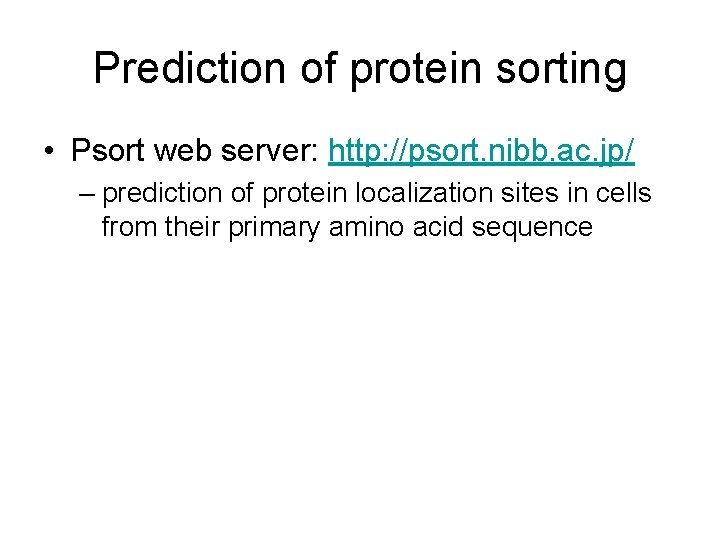 Prediction of protein sorting

• Psort web server: http://psort.nibb.ac.jp/

– prediction of protein localization sites in cells from their primary amino acid sequence